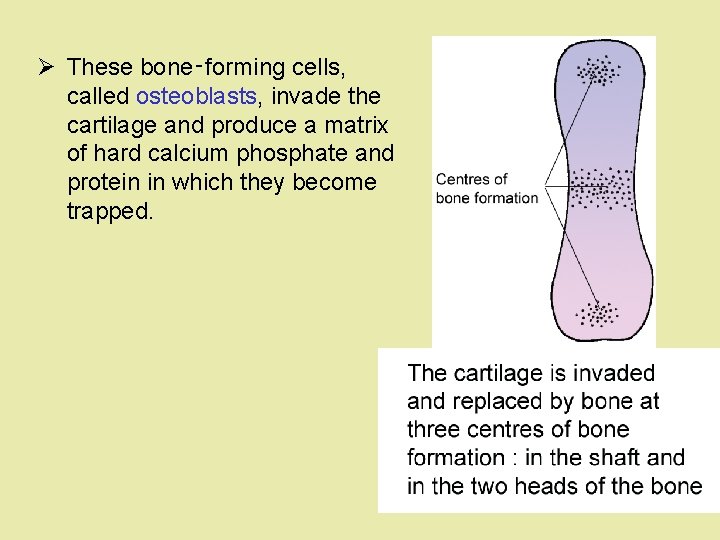 ➢ These bone-forming cells, called osteoblasts, invade the cartilage and produce a matrix of hard calcium phosphate and protein in which they become trapped.

Centres of bone formation

The cartilage is invaded and replaced by bone at three centres of bone formation : in the shaft and in the two heads of the bone